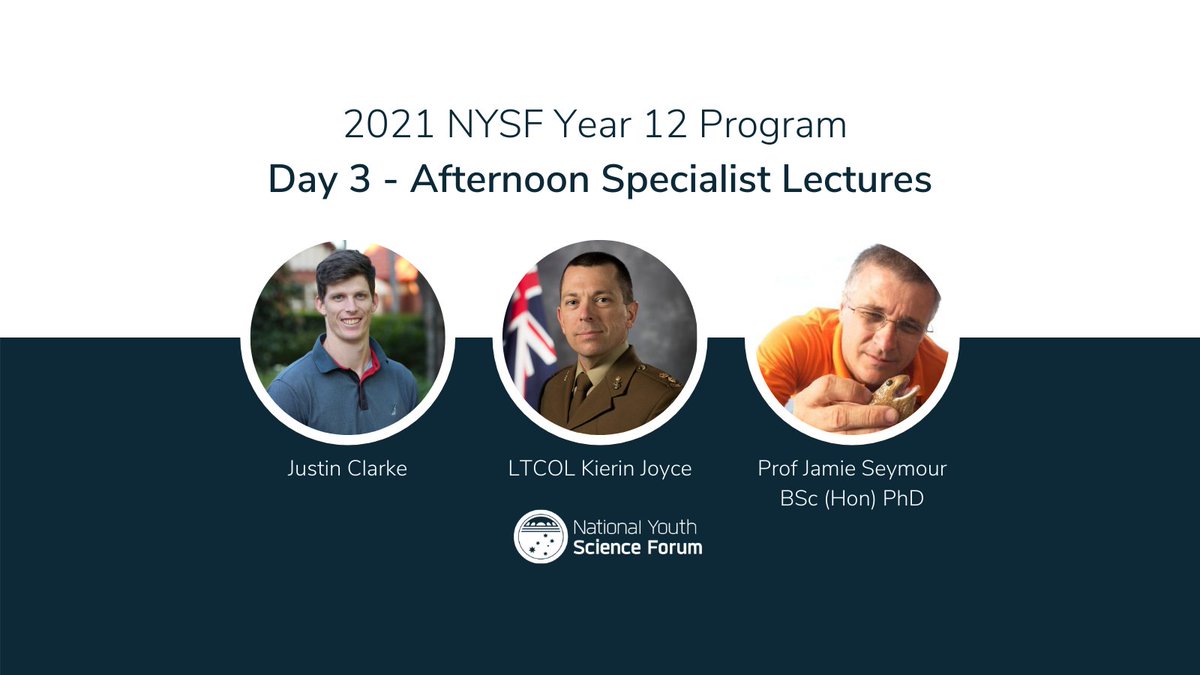 2021 NYSF Year 12 Program
Day 3 - Afternoon Specialist Lectures

Justin Clarke

LTCOL Kierin Joyce

Prof Jamie Seymour
BSc (Hon) PhD

National Youth
Science Forum